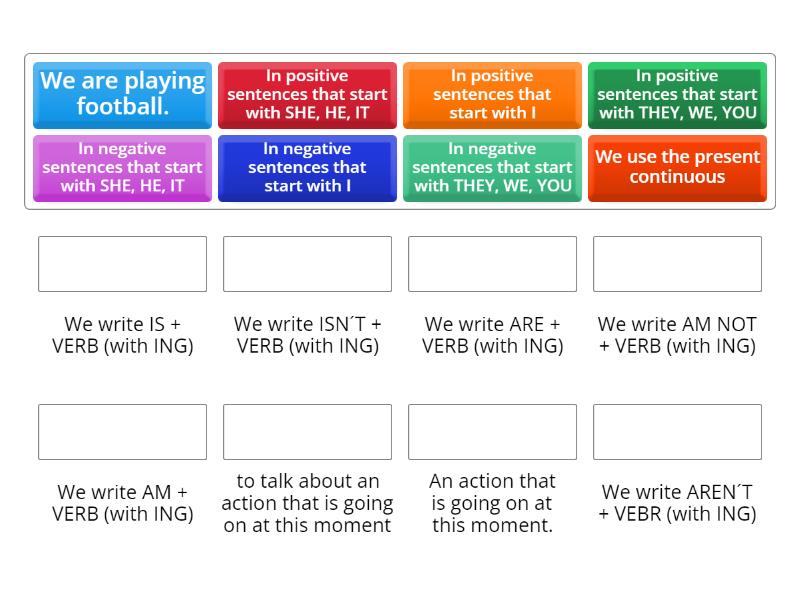 We are playing football.

In positive sentences that start with SHE, HE, IT

In positive sentences that start with I

In positive sentences that start with THEY, WE, YOU

In negative sentences that start with SHE, HE, IT

In negative sentences that start with I

In negative sentences that start with THEY, WE, YOU

We use the present continuous

We write IS + VERB (with ING)

We write ISN´T + VERB (with ING)

We write ARE + VERB (with ING)

We write AM NOT + VERB (with ING)

We write AM + VERB (with ING)

to talk about an action that is going on at this moment

An action that is going on at this moment.

We write AREN´T + VEBR (with ING)